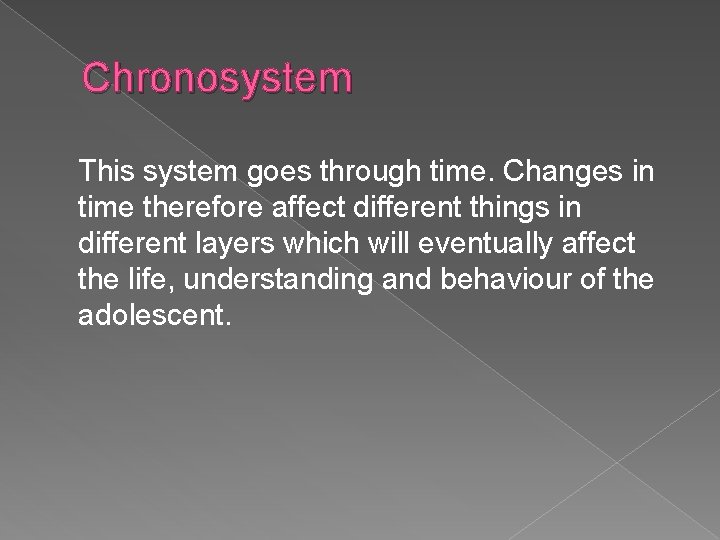 Chronosystem

This system goes through time. Changes in time therefore affect different things in different layers which will eventually affect the life, understanding and behaviour of the adolescent.